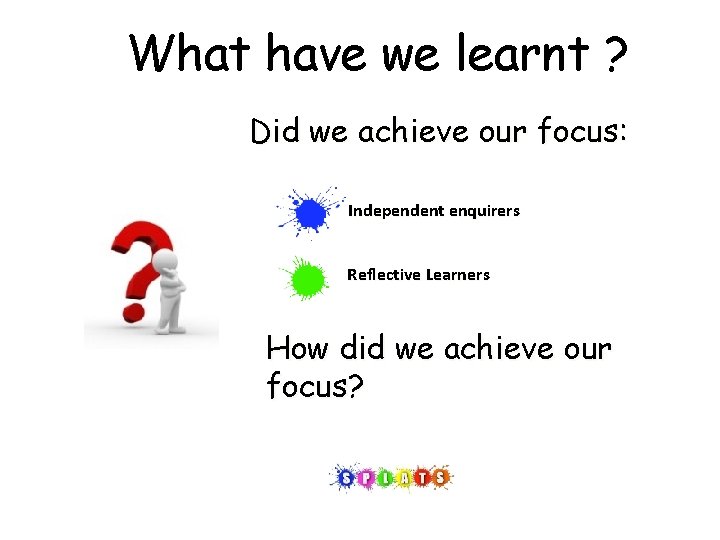 What have we learnt ?

Did we achieve our focus:

Independent enquirers

Reflective Learners

How did we achieve our focus?

SPLATS